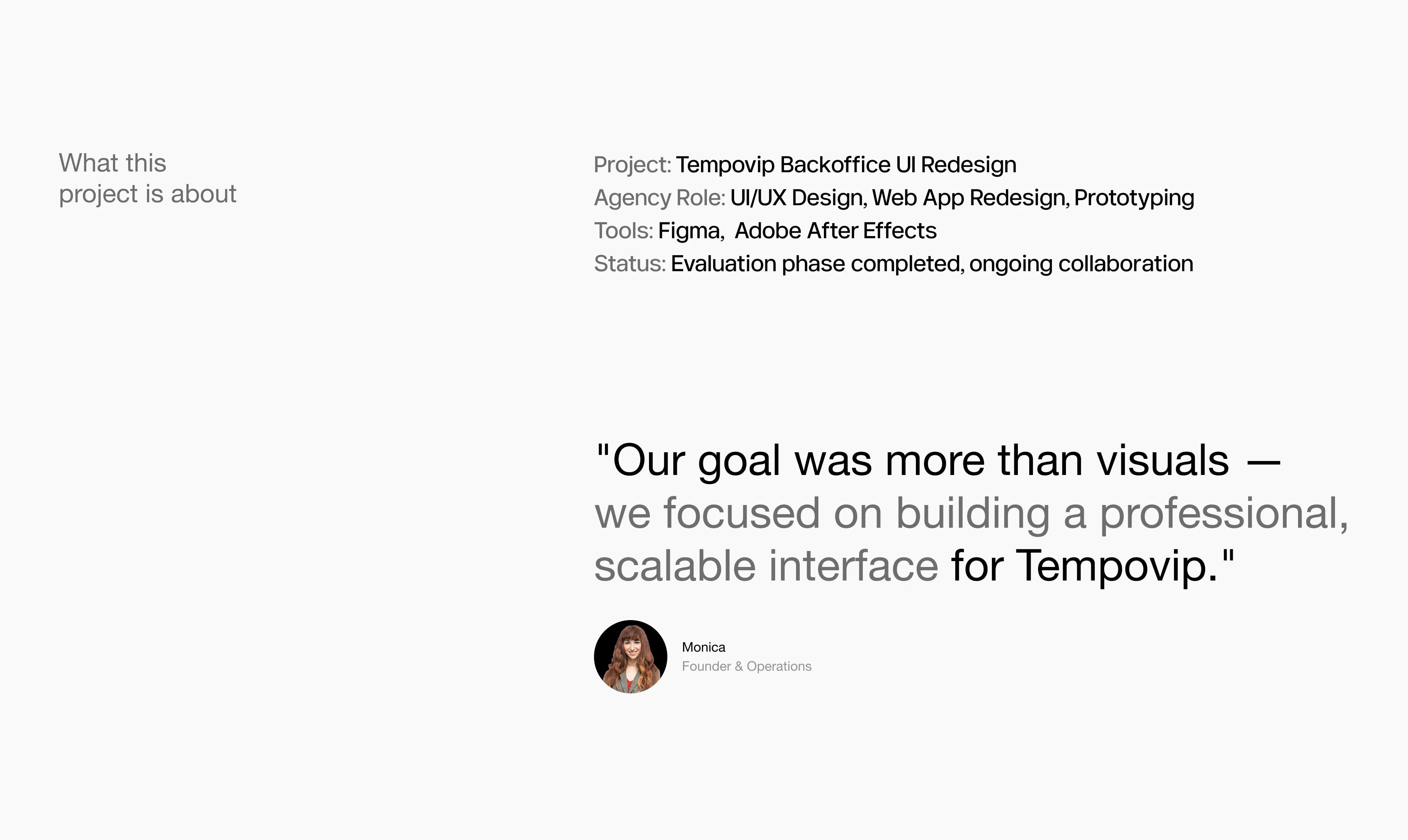 What this project is about

Project: Tempovip Backoffice UI Redesign
Agency Role: UI/UX Design, Web App Redesign, Prototyping
Tools: Figma, Adobe After Effects
Status: Evaluation phase completed, ongoing collaboration

"Our goal was more than visuals — we focused on building a professional, scalable interface for Tempovip."

Monica
Founder & Operations